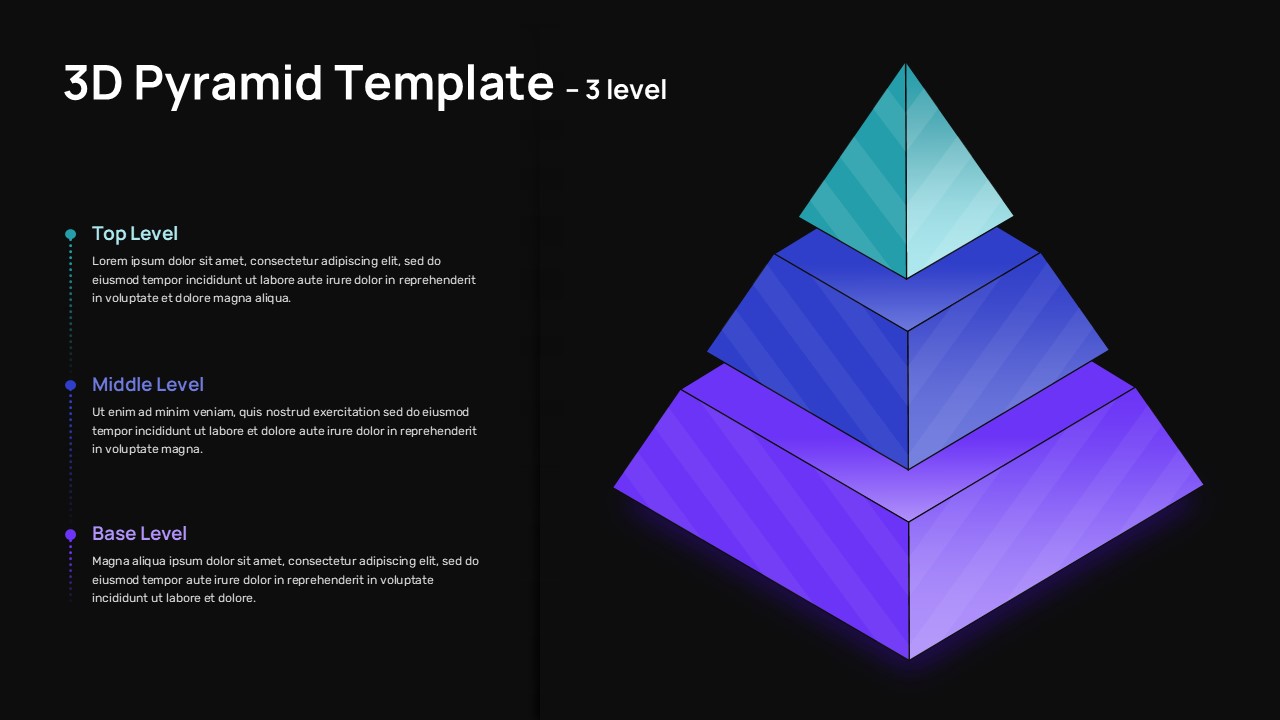 3D Pyramid Template – 3 level

Top Level

Lorem ipsum dolor sit amet, consectetur adipiscing elit, sed do eiusmod tempor incididunt ut labore aute irure dolor in reprehenderit in voluptate et dolore magna aliqua.

Middle Level

Ut enim ad minim veniam, quis nostrud exercitation sed do eiusmod tempor incididunt ut labore et dolore aute irure dolor in reprehenderit in voluptate magna.

Base Level

Magna aliqua ipsum dolor sit amet, consectetur adipiscing elit, sed do eiusmod tempor aute irure dolor in reprehenderit in voluptate incididunt ut labore et dolore.